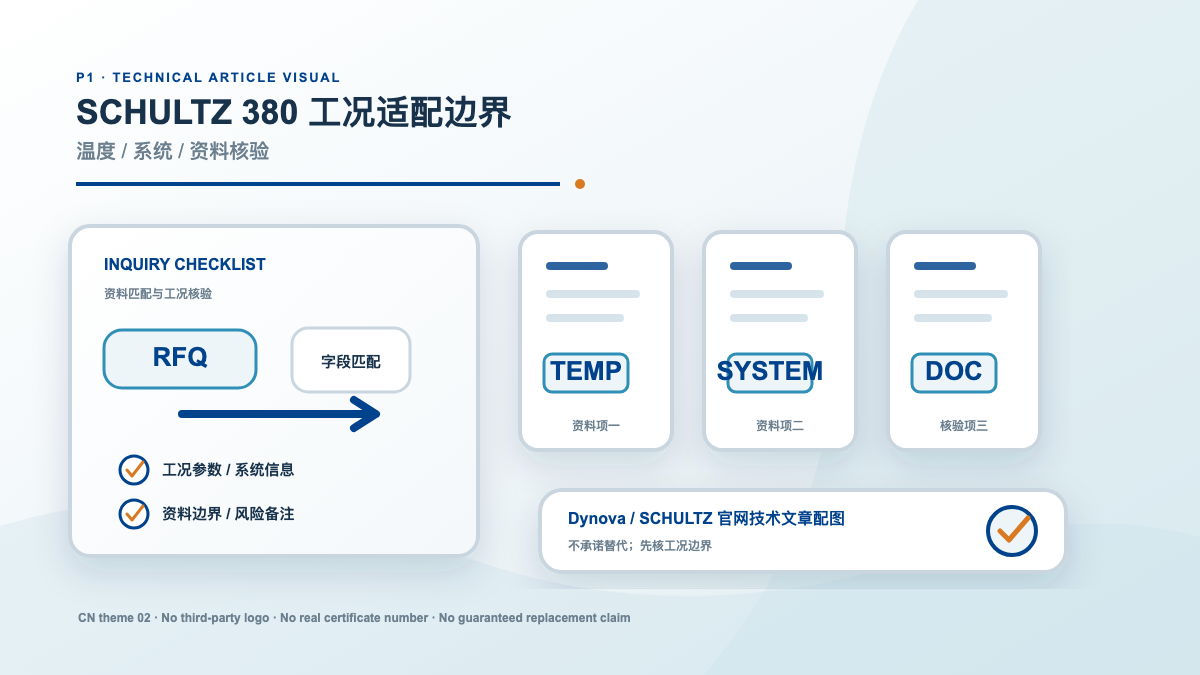 P1 · TECHNICAL ARTICLE VISUAL

SCHULTZ 380 工况适配边界

温度 / 系统 / 资料核验

INQUIRY CHECKLIST

资料匹配与工况核验

RFQ

字段匹配

工况参数 / 系统信息

资料边界 / 风险备注

TEMP

资料项一

SYSTEM

资料项二

DOC

核验项三

Dynova / SCHULTZ 官网技术文章配图

不承诺替代；先核工况边界

CN theme 02 · No third-party logo · No real certificate number · No guaranteed replacement claim